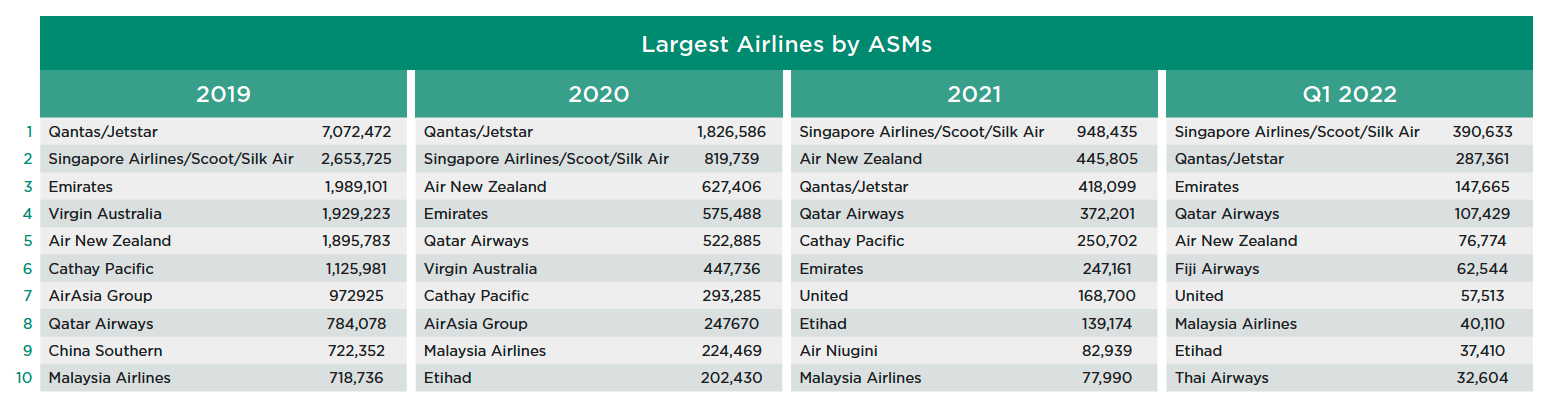 Largest Airlines by ASMs

| | 2019 | | 2020 | | 2021 | | Q1 2022 | |
|---|---|---|---|---|---|---|---|---|
| 1 | Qantas/Jetstar | 7,072,472 | Qantas/Jetstar | 1,826,586 | Singapore Airlines/Scoot/Silk Air | 948,435 | Singapore Airlines/Scoot/Silk Air | 390,633 |
| 2 | Singapore Airlines/Scoot/Silk Air | 2,653,725 | Singapore Airlines/Scoot/Silk Air | 819,739 | Air New Zealand | 445,805 | Qantas/Jetstar | 287,361 |
| 3 | Emirates | 1,989,101 | Air New Zealand | 627,406 | Qantas/Jetstar | 418,099 | Emirates | 147,665 |
| 4 | Virgin Australia | 1,929,223 | Emirates | 575,488 | Qatar Airways | 372,201 | Qatar Airways | 107,429 |
| 5 | Air New Zealand | 1,895,783 | Qatar Airways | 522,885 | Cathay Pacific | 250,702 | Air New Zealand | 76,774 |
| 6 | Cathay Pacific | 1,125,981 | Virgin Australia | 447,736 | Emirates | 247,161 | Fiji Airways | 62,544 |
| 7 | AirAsia Group | 972925 | Cathay Pacific | 293,285 | United | 168,700 | United | 57,513 |
| 8 | Qatar Airways | 784,078 | AirAsia Group | 247670 | Etihad | 139,174 | Malaysia Airlines | 40,110 |
| 9 | China Southern | 722,352 | Malaysia Airlines | 224,469 | Air Niugini | 82,939 | Etihad | 37,410 |
| 10 | Malaysia Airlines | 718,736 | Etihad | 202,430 | Malaysia Airlines | 77,990 | Thai Airways | 32,604 |